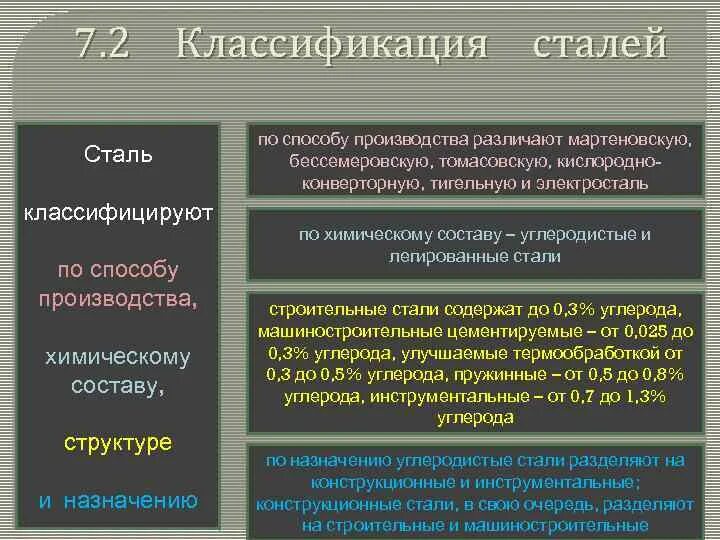 7.2 Классификация сталей

Сталь

классифицируют

по способу производства,

химическому составу,

структуре

и назначению

по способу производства различают мартеновскую, бессемеровскую, томасовскую, кислородно-конверторную, тигельную и электросталь

по химическому составу – углеродистые и легированные стали

строительные стали содержат до 0,3% углерода, машиностроительные цементируемые – от 0,025 до 0,3% углерода, улучшаемые термообработкой от 0,3 до 0,5% углерода, пружинные – от 0,5 до 0,8% углерода, инструментальные – от 0,7 до 1,3% углерода

по назначению углеродистые стали разделяют на конструкционные и инструментальные; конструкционные стали, в свою очередь, разделяют на строительные и машиностроительные